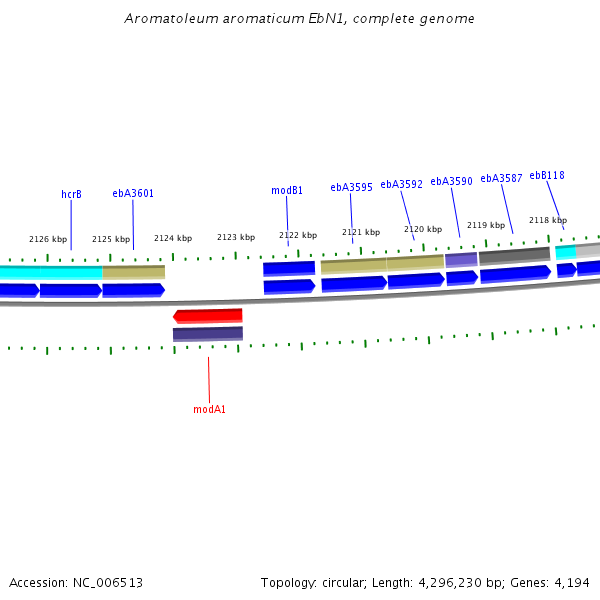 Aromatoleum aromaticum EbN1, complete genome

hcrB
ebA3601
modB1
ebA3595
ebA3592
ebA3590
ebA3587
ebB118

2126 kbp
2125 kbp
2124 kbp
2123 kbp
2122 kbp
2121 kbp
2120 kbp
2119 kbp
2118 kbp

modA1

Accession: NC_006513

Topology: circular; Length: 4,296,230 bp; Genes: 4,194